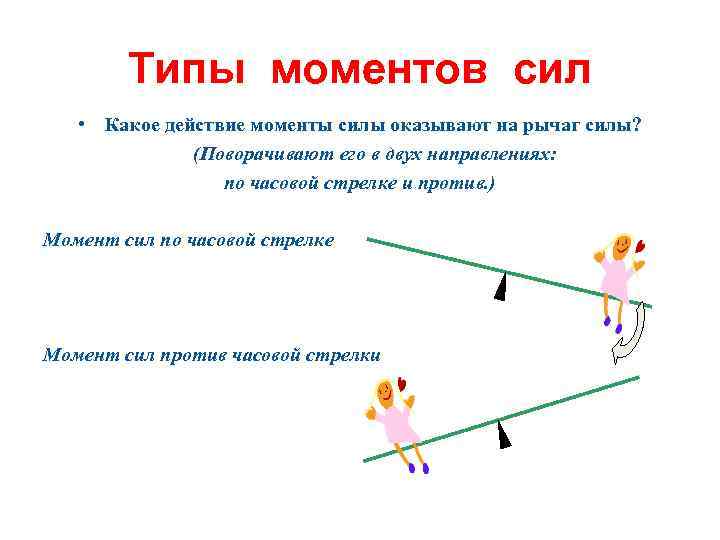 Типы моментов сил

• Какое действие моменты силы оказывают на рычаг силы?
(Поворачивают его в двух направлениях: по часовой стрелке и против.)

Момент сил по часовой стрелке

Момент сил против часовой стрелки